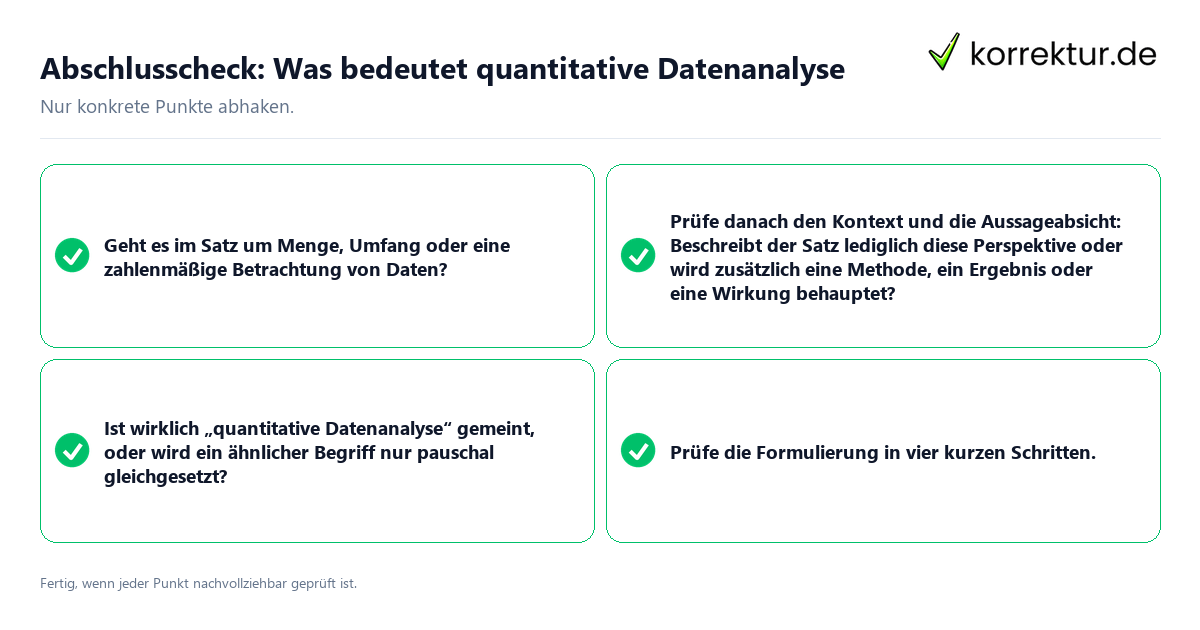 Abschlusscheck: Was bedeutet quantitative Datenanalyse

korrektur.de

Nur konkrete Punkte abhaken.

Geht es im Satz um Menge, Umfang oder eine zahlenmäßige Betrachtung von Daten?

Prüfe danach den Kontext und die Aussageabsicht: Beschreibt der Satz lediglich diese Perspektive oder wird zusätzlich eine Methode, ein Ergebnis oder eine Wirkung behauptet?

Ist wirklich „quantitative Datenanalyse“ gemeint, oder wird ein ähnlicher Begriff nur pauschal gleichgesetzt?

Prüfe die Formulierung in vier kurzen Schritten.

Fertig, wenn jeder Punkt nachvollziehbar geprüft ist.